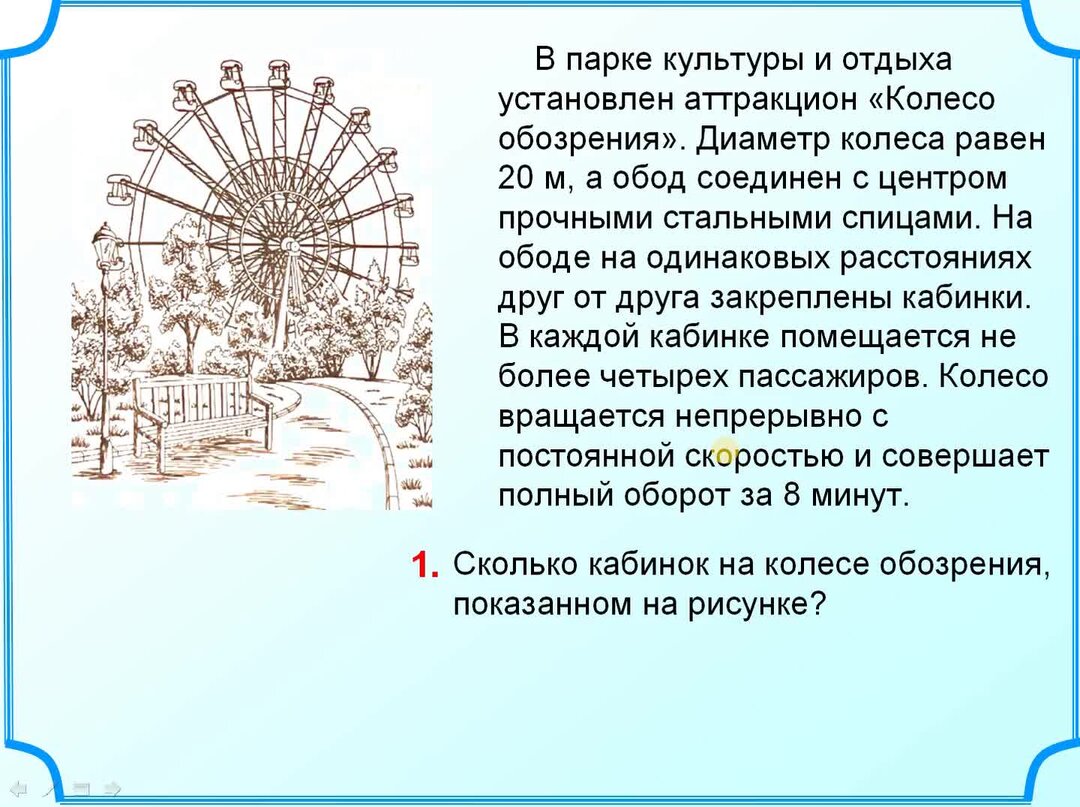 В парке культуры и отдыха установлен аттракцион «Колесо обозрения». Диаметр колеса равен 20 м, а обод соединен с центром прочными стальными спицами. На ободе на одинаковых расстояниях друг от друга закреплены кабинки. В каждой кабинке помещается не более четырех пассажиров. Колесо вращается непрерывно с постоянной скоростью и совершает полный оборот за 8 минут.

1. Сколько кабинок на колесе обозрения, показанном на рисунке?